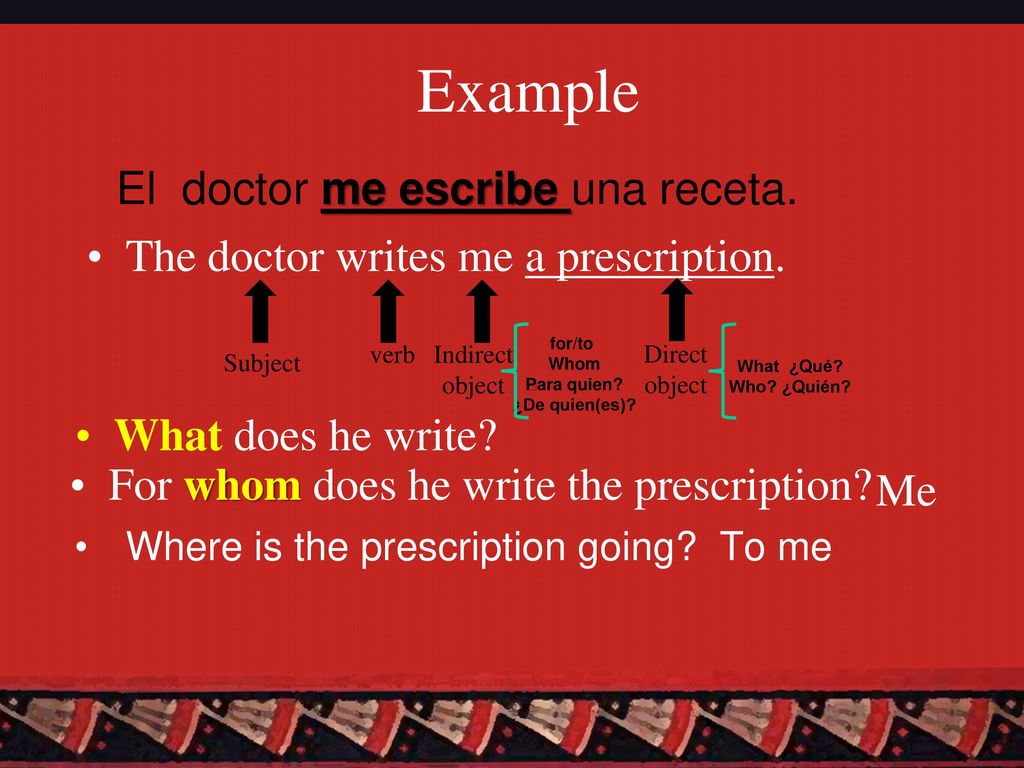 Example

El doctor me escribe una receta.

• The doctor writes me a prescription.

Subject verb Indirect object

for/to Whom Para quien? ¿De quien(es)?

Direct object

What ¿Qué? Who? ¿Quién?

• What does he write?
• For whom does he write the prescription? Me
• Where is the prescription going? To me